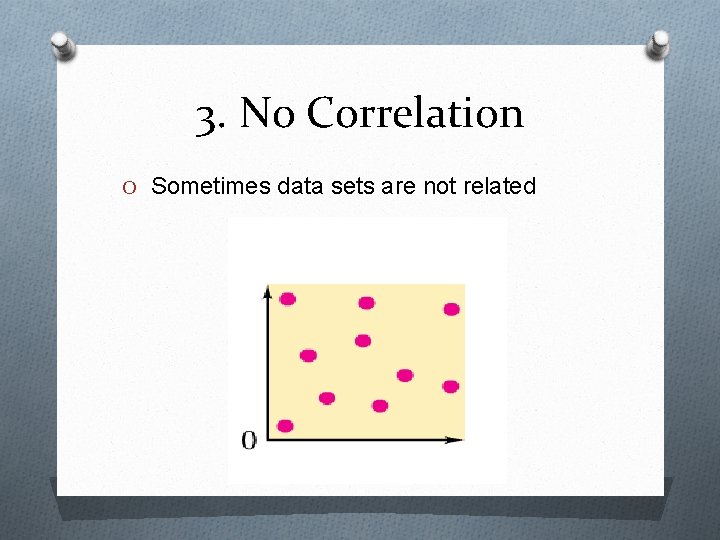 3. No Correlation

O Sometimes data sets are not related

0